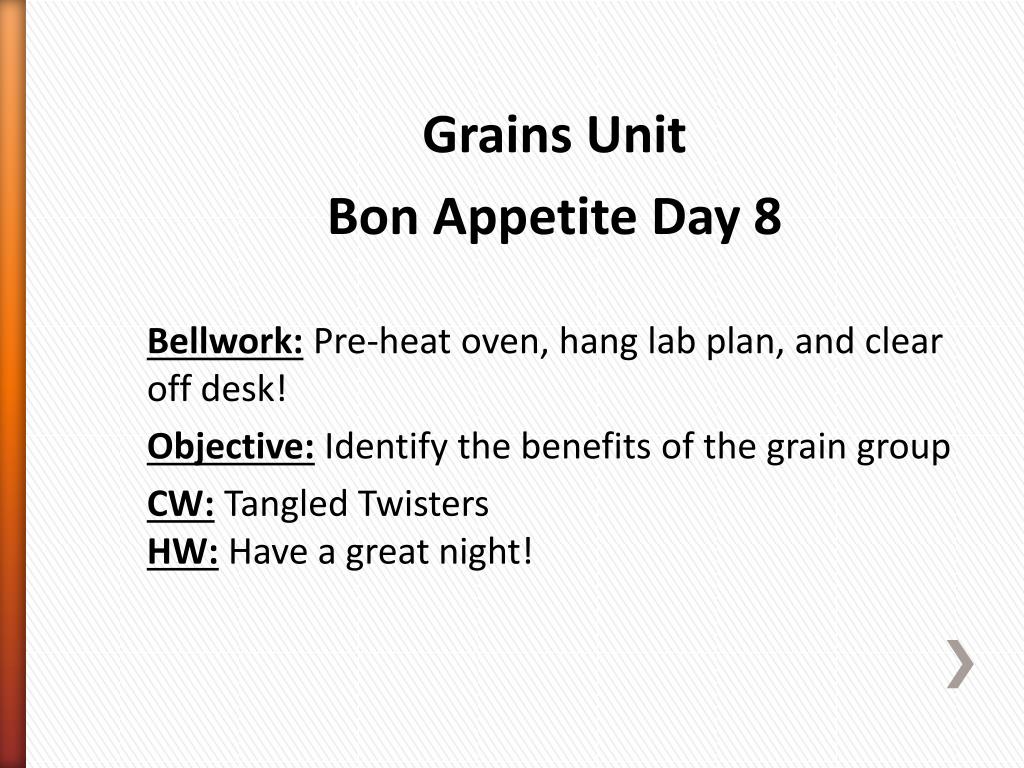 Grains Unit

Bon Appetite Day 8

Bellwork: Pre-heat oven, hang lab plan, and clear off desk!

Objective: Identify the benefits of the grain group

CW: Tangled Twisters
HW: Have a great night!